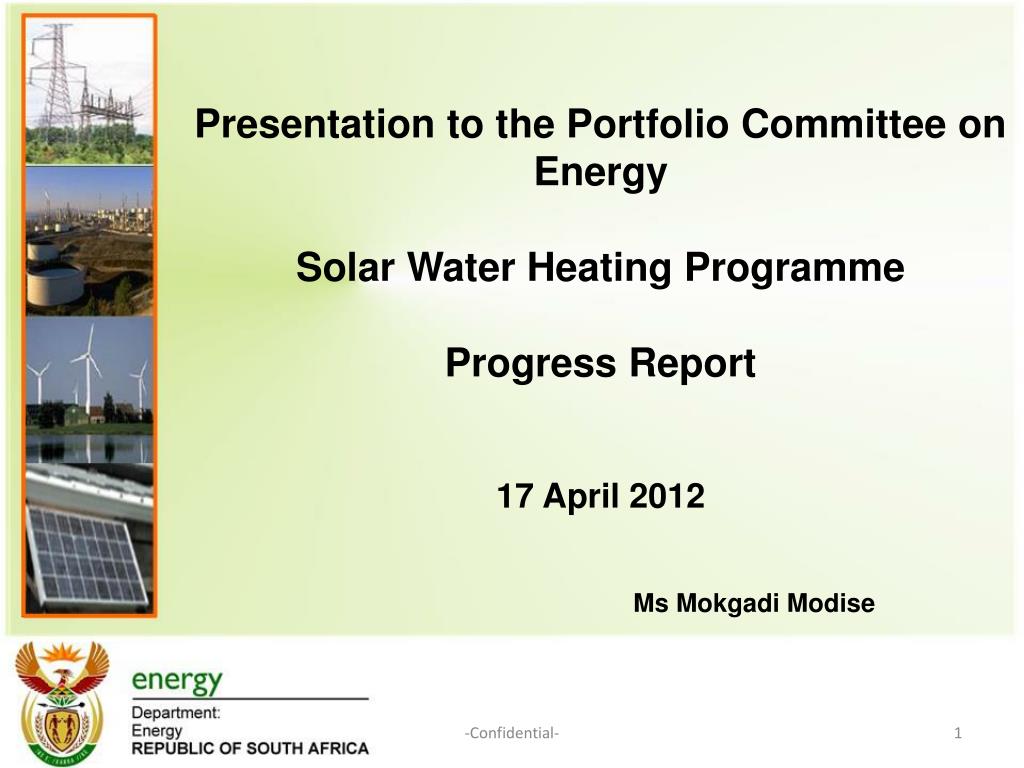 Presentation to the Portfolio Committee on Energy

Solar Water Heating Programme

Progress Report

17 April 2012

Ms Mokgadi Modise

energy

Department:
Energy
REPUBLIC OF SOUTH AFRICA

-Confidential-

1